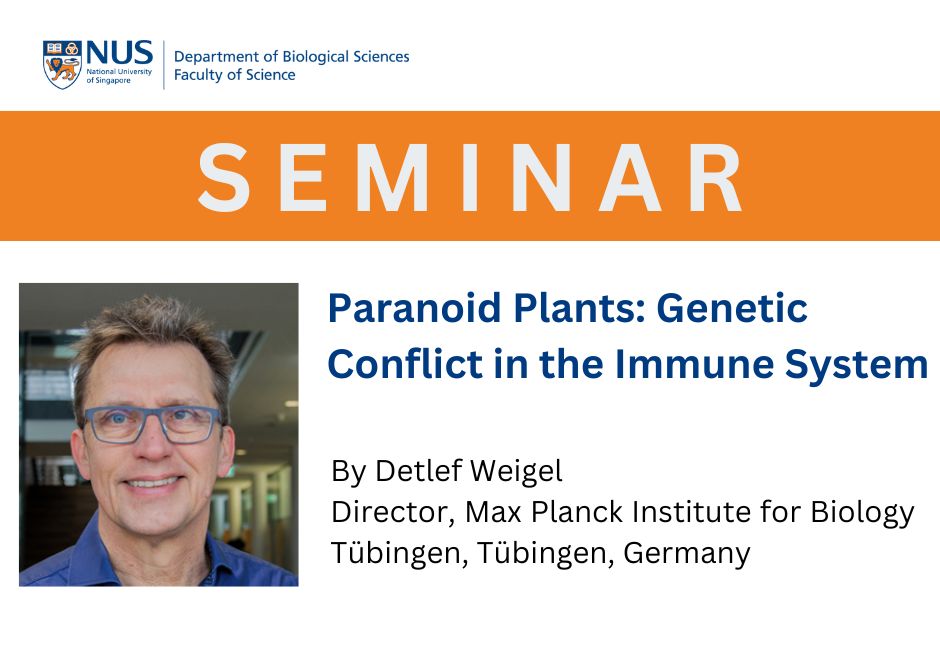 NUS
National University of Singapore

Department of Biological Sciences
Faculty of Science

SEMINAR

Paranoid Plants: Genetic Conflict in the Immune System

By Detlef Weigel
Director, Max Planck Institute for Biology Tübingen, Tübingen, Germany